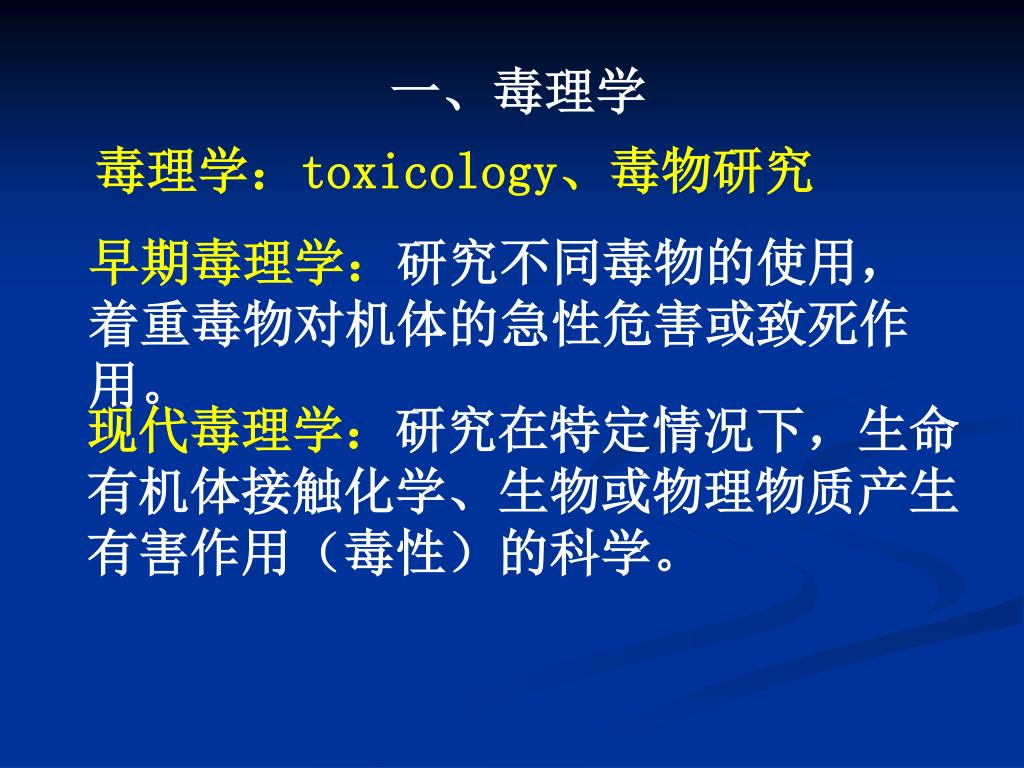 一、毒理学

毒理学：toxicology、毒物研究

早期毒理学：研究不同毒物的使用，着重毒物对机体的急性危害或致死作用。

现代毒理学：研究在特定情况下，生命有机体接触化学、生物或物理物质产生有害作用（毒性）的科学。